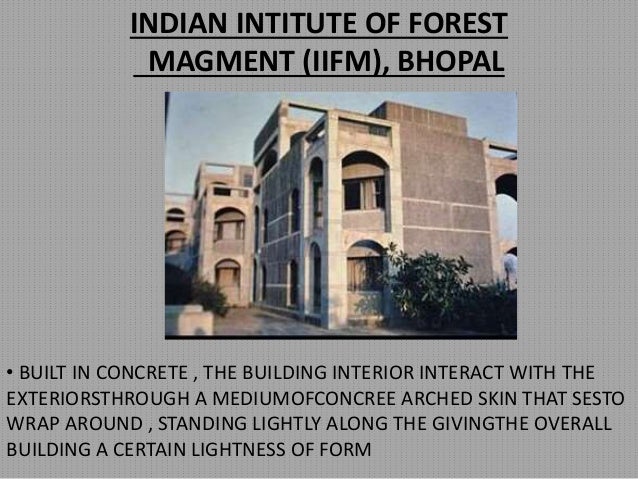 INDIAN INTITUTE OF FOREST MAGMENT (IIFM), BHOPAL

• BUILT IN CONCRETE , THE BUILDING INTERIOR INTERACT WITH THE EXTERIORSTHROUGH A MEDIUMOFCONCREE ARCHED SKIN THAT SESTO WRAP AROUND , STANDING LIGHTLY ALONG THE GIVINGTHE OVERALL BUILDING A CERTAIN LIGHTNESS OF FORM